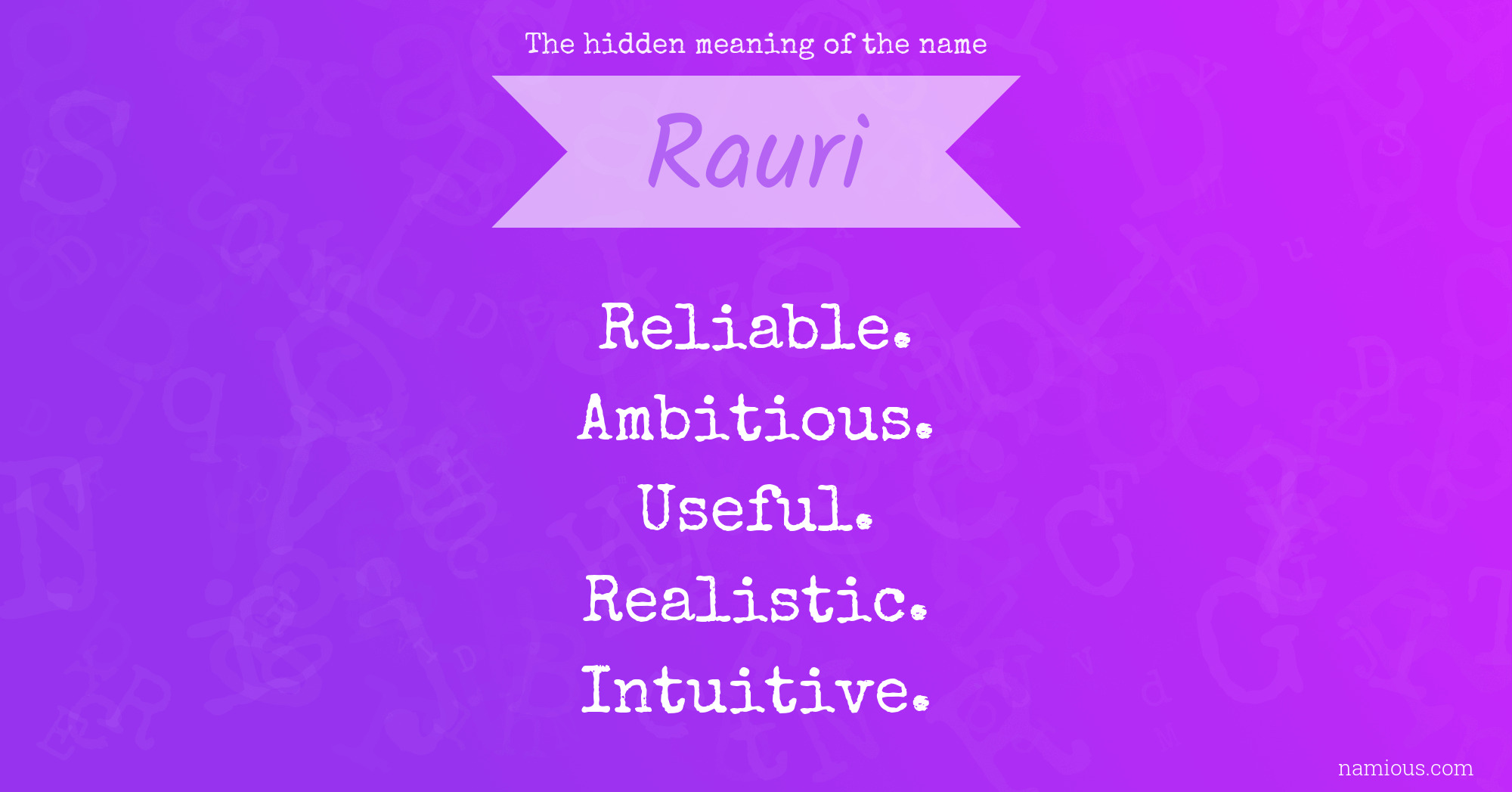 The hidden meaning of the name

Rauri

Reliable.
Ambitious.
Useful.
Realistic.
Intuitive.

namious.com